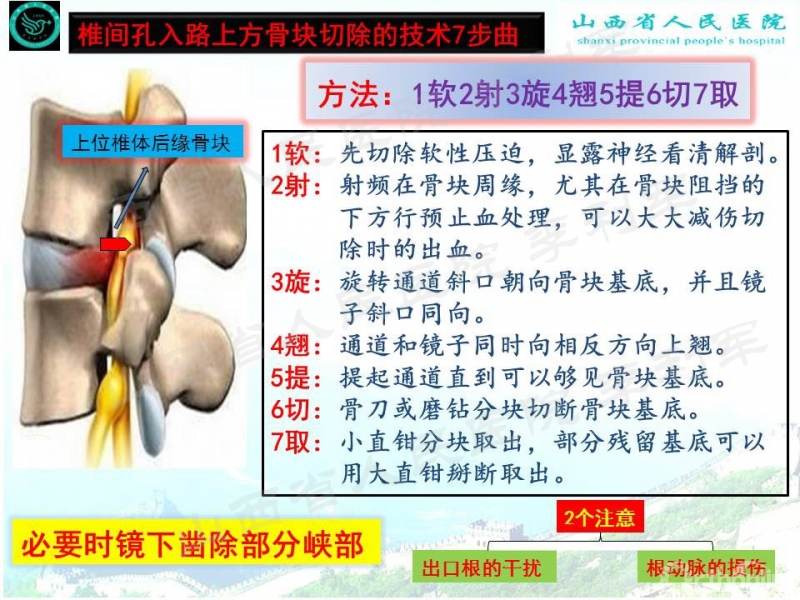 椎间孔入路上方骨块切除的技术7步曲

山西省人民医院
shanxi provincial people's hospital

方法：1软2射3旋4翘5提6切7取

上位椎体后缘骨块

1软：先切除软性压迫，显露神经看清解剖。
2射：射频在骨块周缘，尤其在骨块阻挡的下方行预止血处理，可以大大减伤切除时的出血。
3旋：旋转通道斜口朝向骨块基底，并且镜子斜口同向。
4翘：通道和镜子同时向相反方向上翘。
5提：提起通道直到可以够见骨块基底。
6切：骨刀或磨钻分块切断骨块基底。
7取：小直钳分块取出，部分残留基底可以用大直钳掰断取出。

必要时镜下凿除部分峡部

2个注意

出口根的干扰

根动脉的损伤